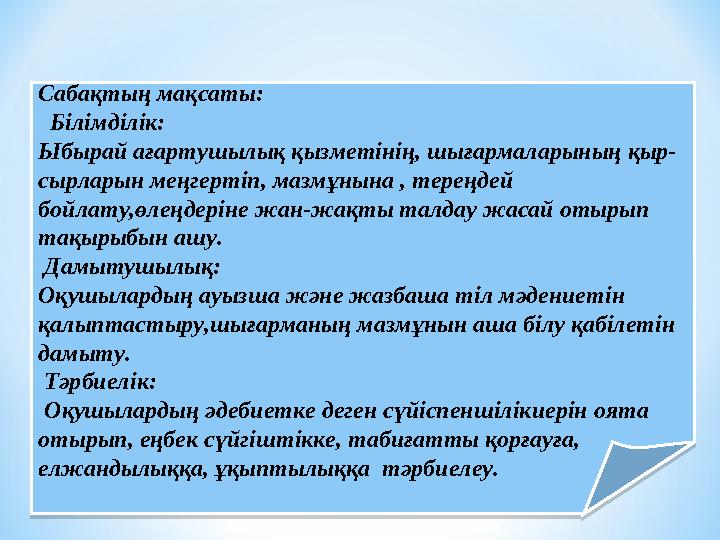 Сабақтың мақсаты:
Білімділік:
Ыбырай ағартушылық қызметінің, шығармаларының қыр-сырларын меңгертіп, мазмұнына , тереңдей бойлату,өлеңдеріне жан-жақты талдау жасай отырып тақырыбын ашу.
Дамытушылық:
Оқушылардың ауызша және жазбаша тіл мәдениетін қалыптастыру,шығарманың мазмұнын аша білу қабілетін дамыту.
Тәрбиелік:
Оқушылардың әдебиетке деген сүйіспеншілікиерін оята отырып, еңбек сүйгіштікке, табиғатты қорғауға, елжандылыққа, ұқыптылыққа тәрбиелеу.